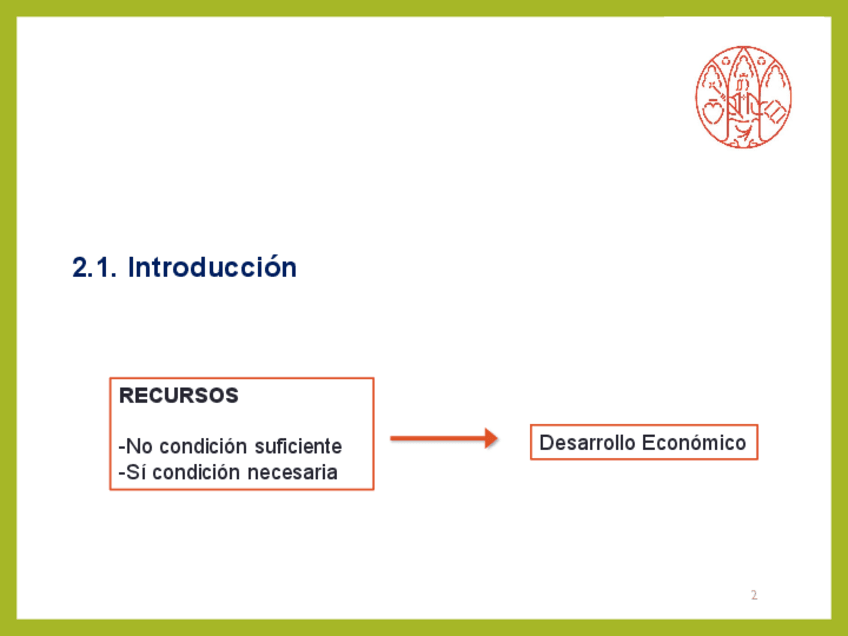 2.1. Introducción

RECURSOS

-No condición suficiente
-Sí condición necesaria

Desarrollo Económico

2